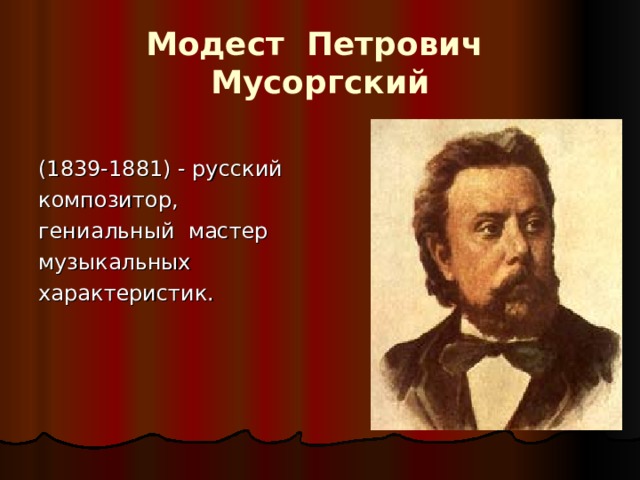 Модест Петрович Мусоргский

(1839-1881) - русский композитор, гениальный мастер музыкальных характеристик.